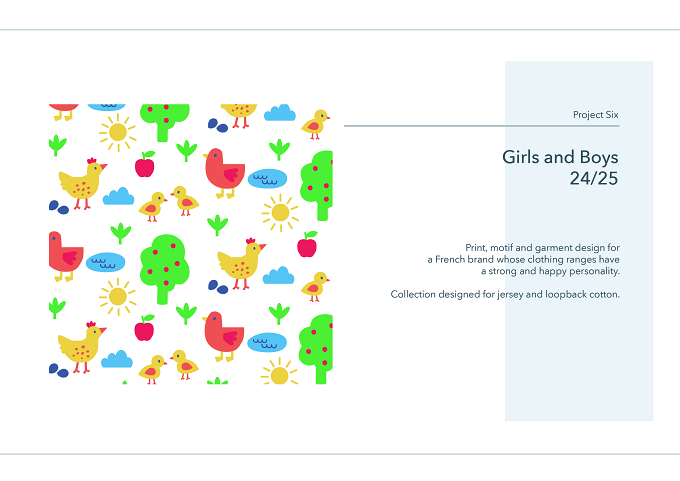 Project Six

Girls and Boys
24/25

Print, motif and garment design for a French brand whose clothing ranges have a strong and happy personality.

Collection designed for jersey and loopback cotton.